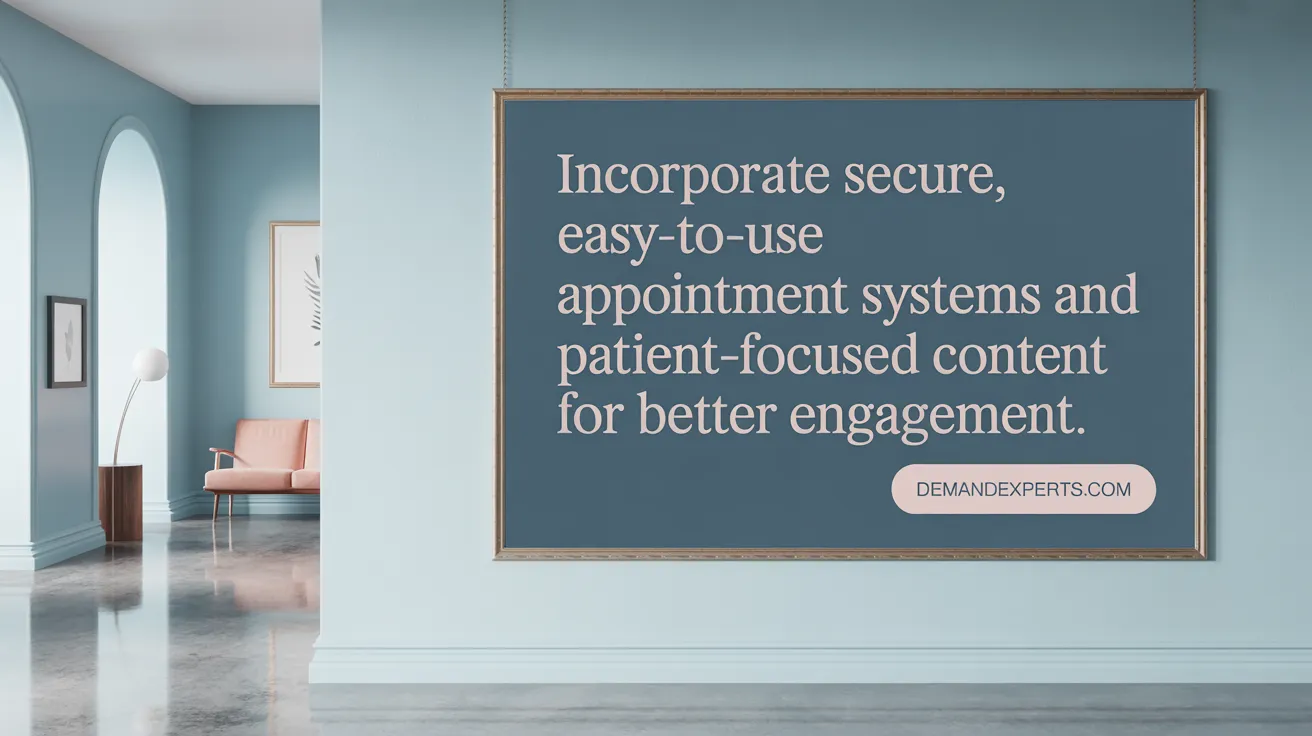 Incorporate secure, easy-to-use appointment systems and patient-focused content for better engagement.

DEMANDEXPERTS.COM